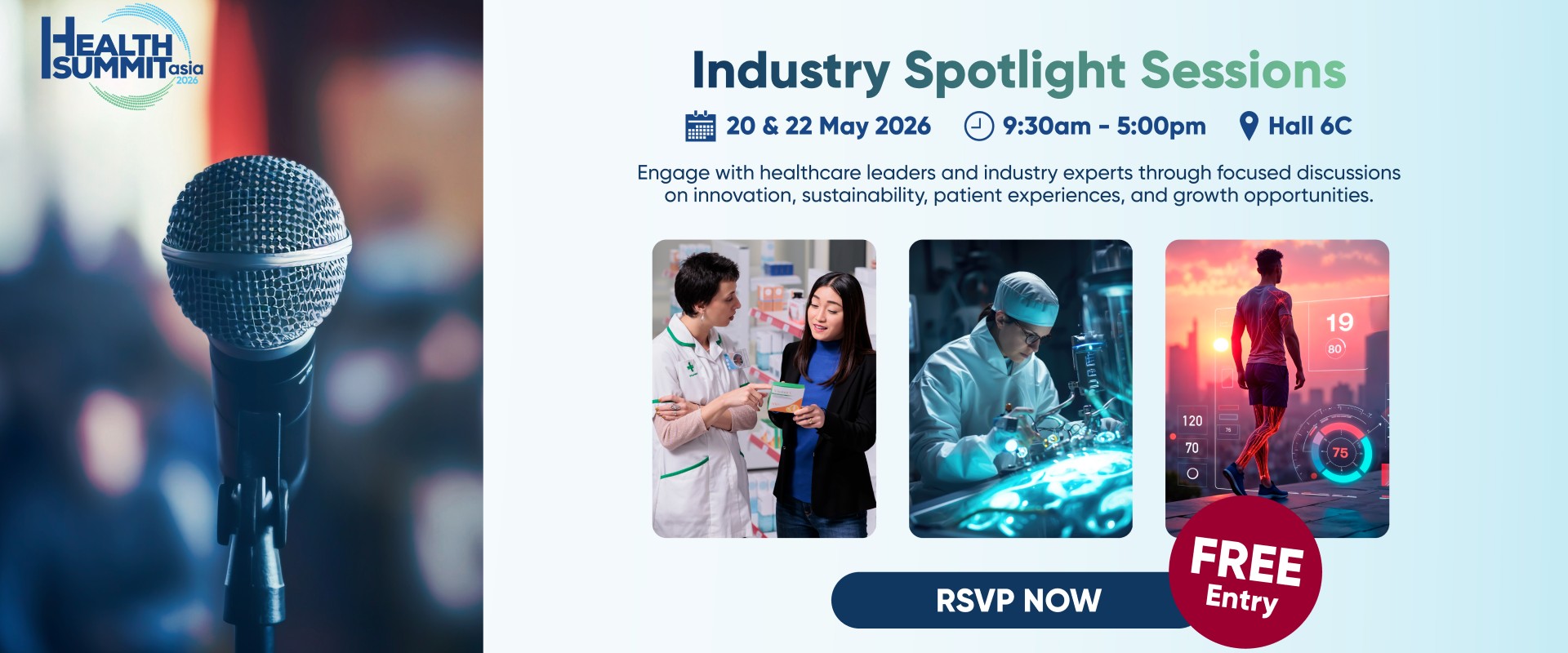 HEALTH SUMMIT asia 2026

Industry Spotlight Sessions

20 & 22 May 2026 9:30am - 5:00pm Hall 6C

Engage with healthcare leaders and industry experts through focused discussions on innovation, sustainability, patient experiences, and growth opportunities.

19
80
120
70
75

RSVP NOW

FREE Entry